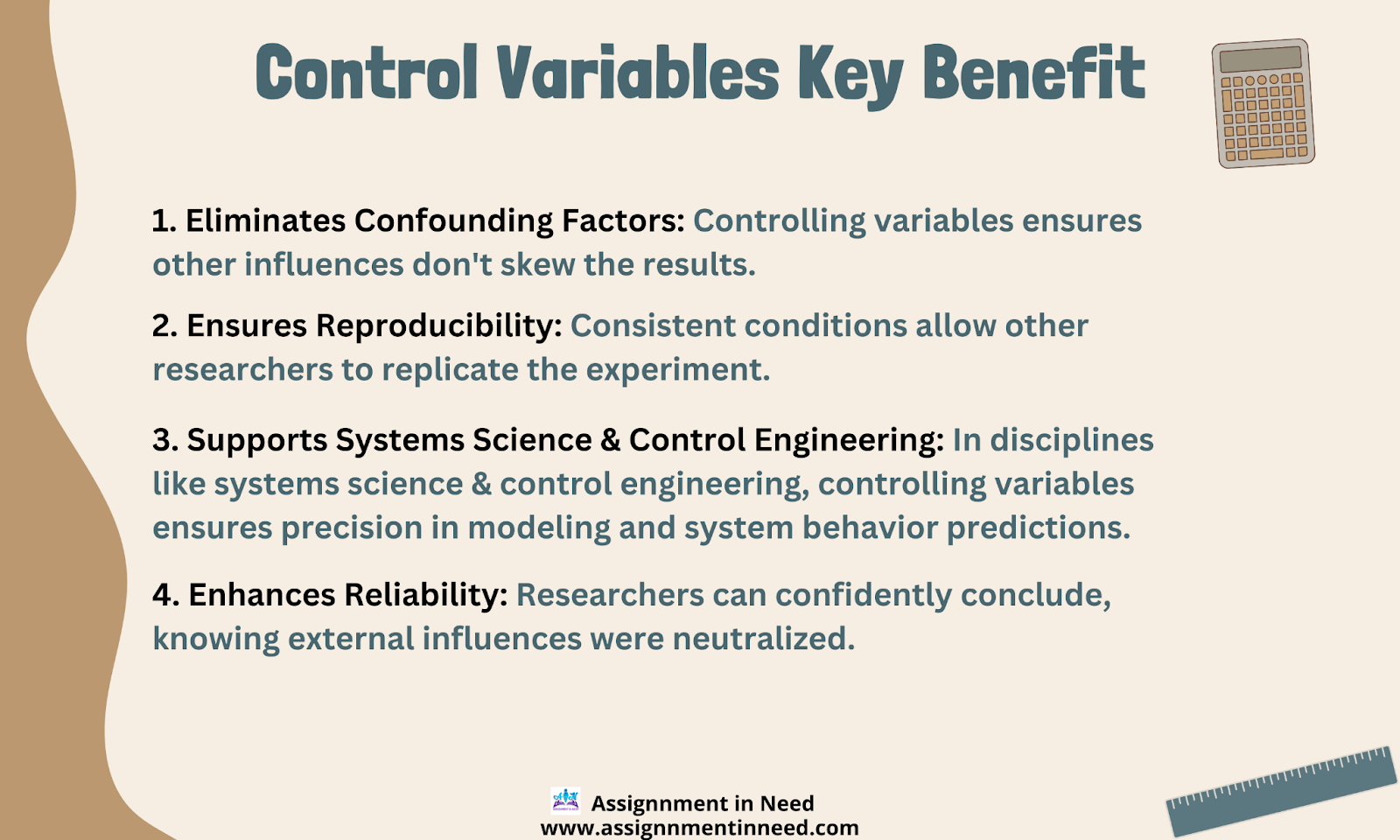 Control Variables Key Benefit

1. Eliminates Confounding Factors: Controlling variables ensures other influences don't skew the results.

2. Ensures Reproducibility: Consistent conditions allow other researchers to replicate the experiment.

3. Supports Systems Science & Control Engineering: In disciplines like systems science & control engineering, controlling variables ensures precision in modeling and system behavior predictions.

4. Enhances Reliability: Researchers can confidently conclude, knowing external influences were neutralized.

Assignnment in Need
www.assignnmentinneed.com